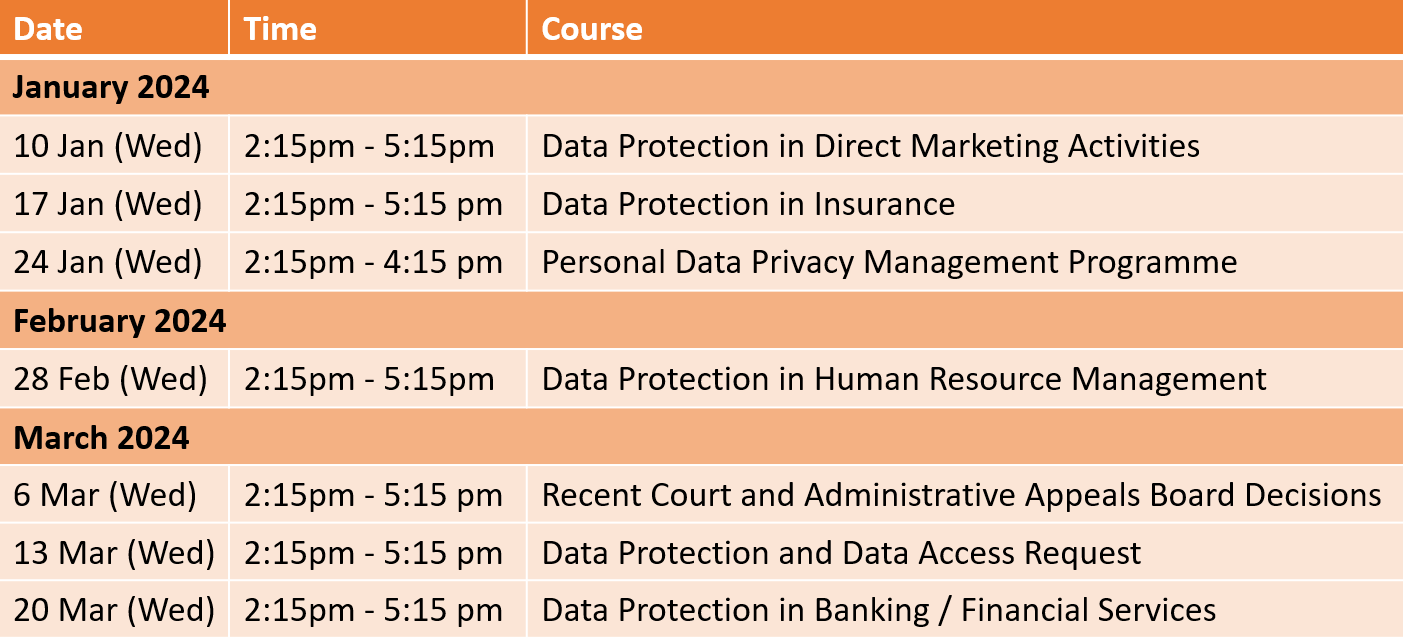 | Date | Time | Course |
|---|---|---|
| **January 2024** | | |
| 10 Jan (Wed) | 2:15pm - 5:15pm | Data Protection in Direct Marketing Activities |
| 17 Jan (Wed) | 2:15pm - 5:15 pm | Data Protection in Insurance |
| 24 Jan (Wed) | 2:15pm - 4:15 pm | Personal Data Privacy Management Programme |
| **February 2024** | | |
| 28 Feb (Wed) | 2:15pm - 5:15pm | Data Protection in Human Resource Management |
| **March 2024** | | |
| 6 Mar (Wed) | 2:15pm - 5:15 pm | Recent Court and Administrative Appeals Board Decisions |
| 13 Mar (Wed) | 2:15pm - 5:15 pm | Data Protection and Data Access Request |
| 20 Mar (Wed) | 2:15pm - 5:15 pm | Data Protection in Banking / Financial Services |